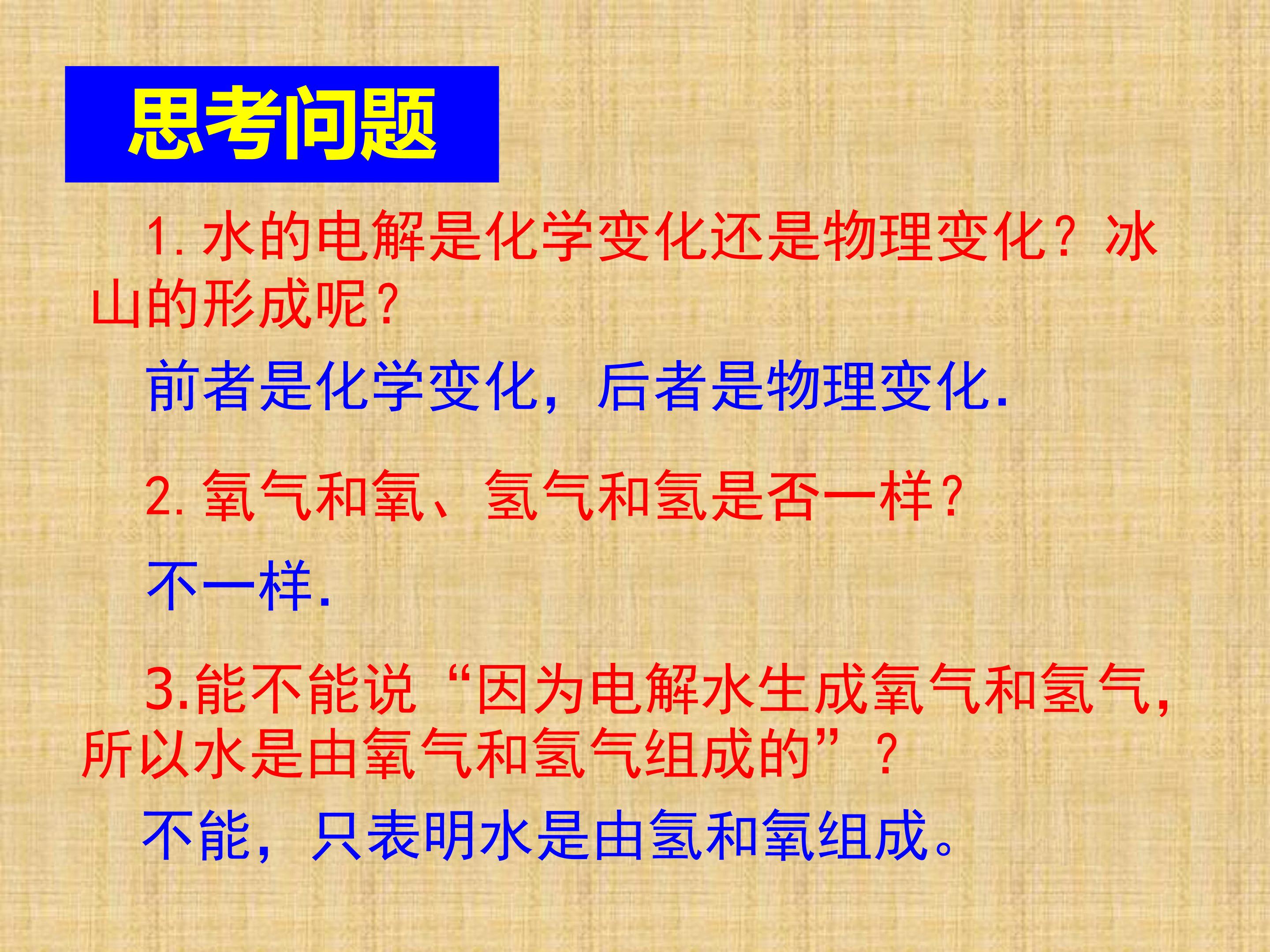 思考问题

1.水的电解是化学变化还是物理变化？冰山的形成呢？

前者是化学变化，后者是物理变化.

2.氧气和氧、氢气和氢是否一样？

不一样.

3.能不能说“因为电解水生成氧气和氢气，所以水是由氧气和氢气组成的”？

不能，只表明水是由氢和氧组成。